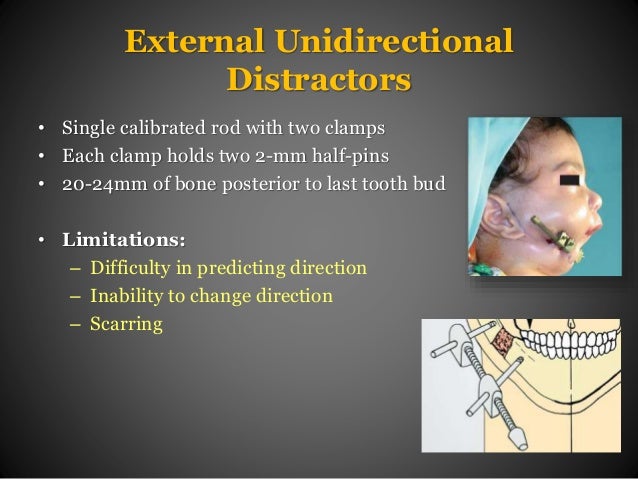 External Unidirectional Distractors

• Single calibrated rod with two clamps
• Each clamp holds two 2-mm half-pins
• 20-24mm of bone posterior to last tooth bud

• Limitations:
– Difficulty in predicting direction
– Inability to change direction
– Scarring